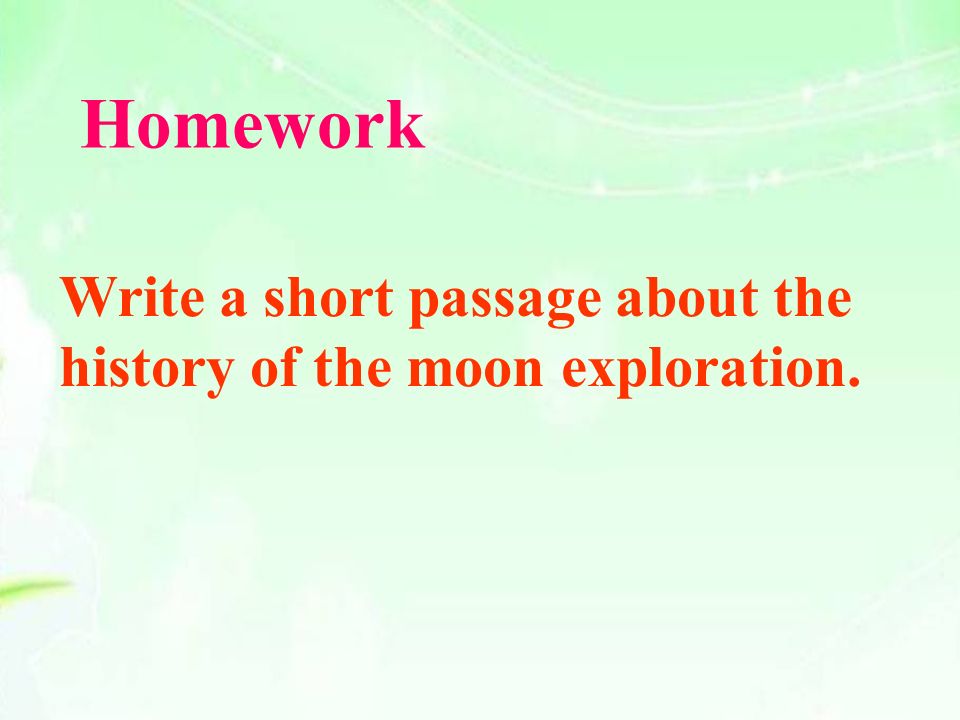 Homework

Write a short passage about the history of the moon exploration.